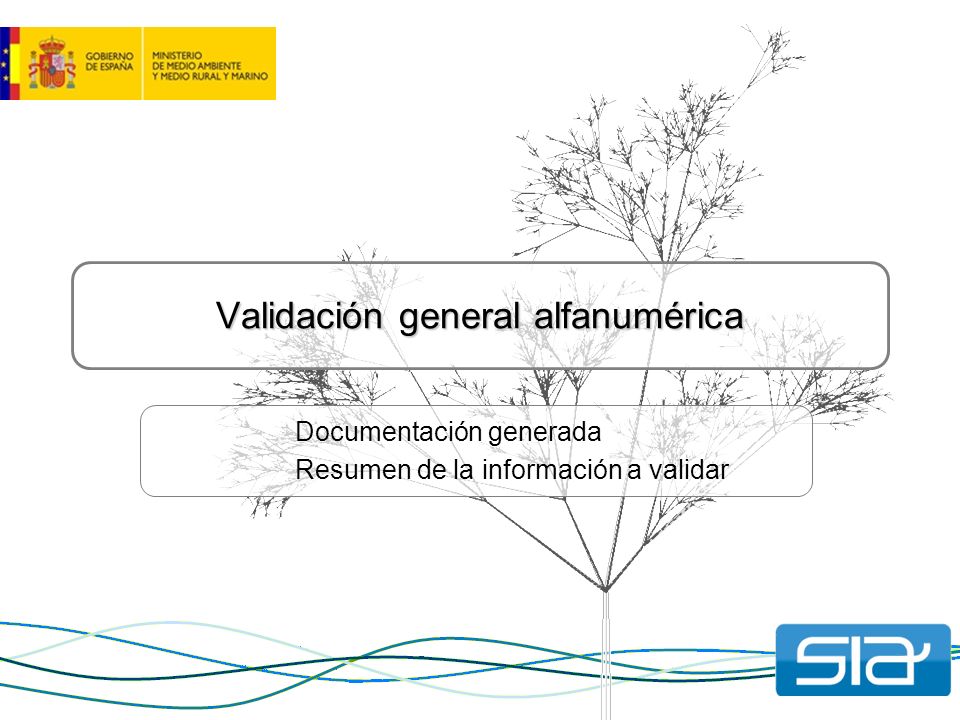 GOBIERNO DE ESPAÑA

MINISTERIO DE MEDIO AMBIENTE Y MEDIO RURAL Y MARINO

Validación general alfanumérica

Documentación generada
Resumen de la información a validar

SIA